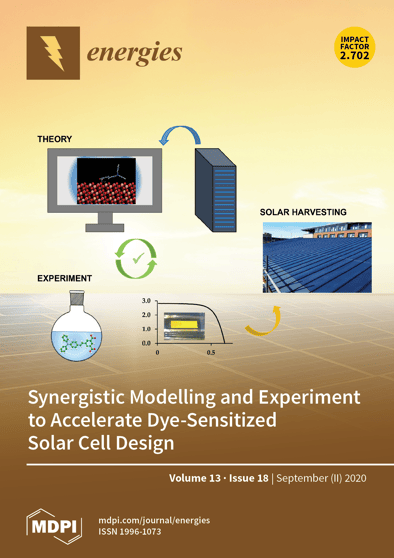 energies

IMPACT FACTOR 2.702

THEORY

SOLAR HARVESTING

EXPERIMENT

3.0
2.0
1.0
0.0
0
0.5

Synergistic Modelling and Experiment to Accelerate Dye-Sensitized Solar Cell Design

Volume 13 · Issue 18 | September (II) 2020

MDPI

mdpi.com/journal/energies
ISSN 1996-1073